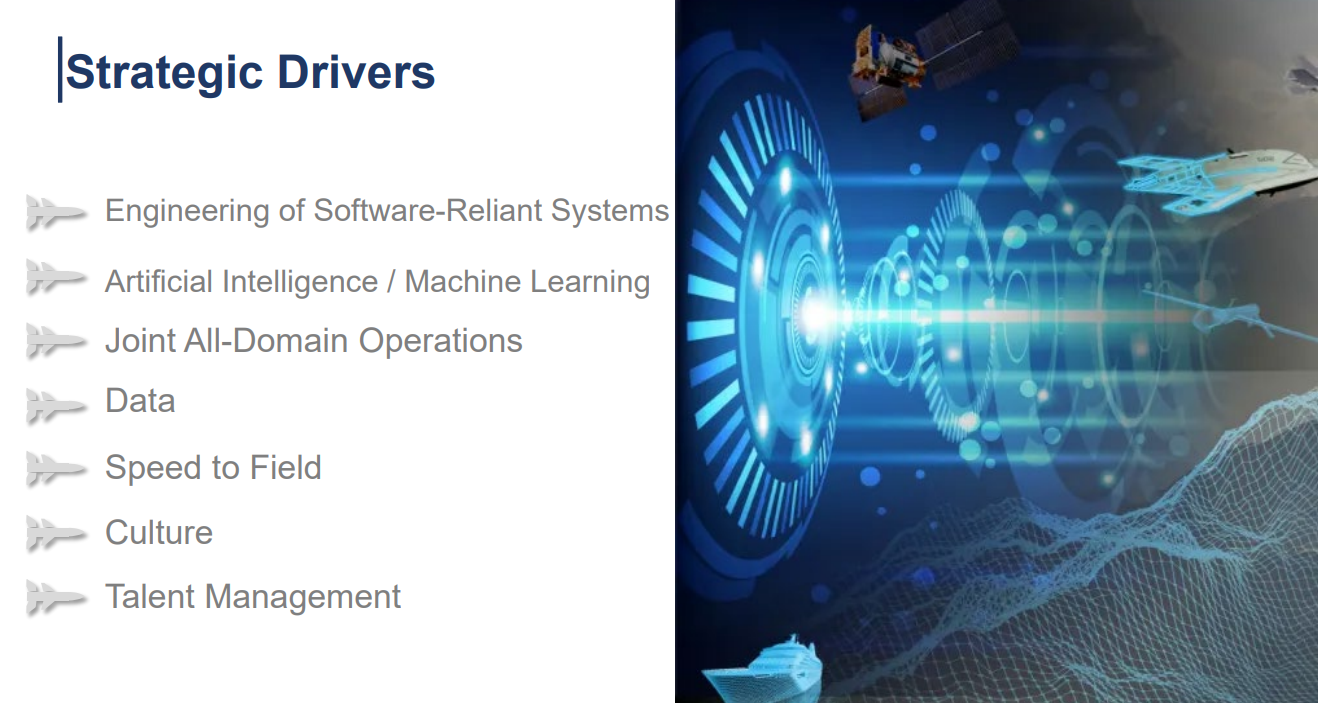 Strategic Drivers

Engineering of Software-Reliant Systems

Artificial Intelligence / Machine Learning

Joint All-Domain Operations

Data

Speed to Field

Culture

Talent Management